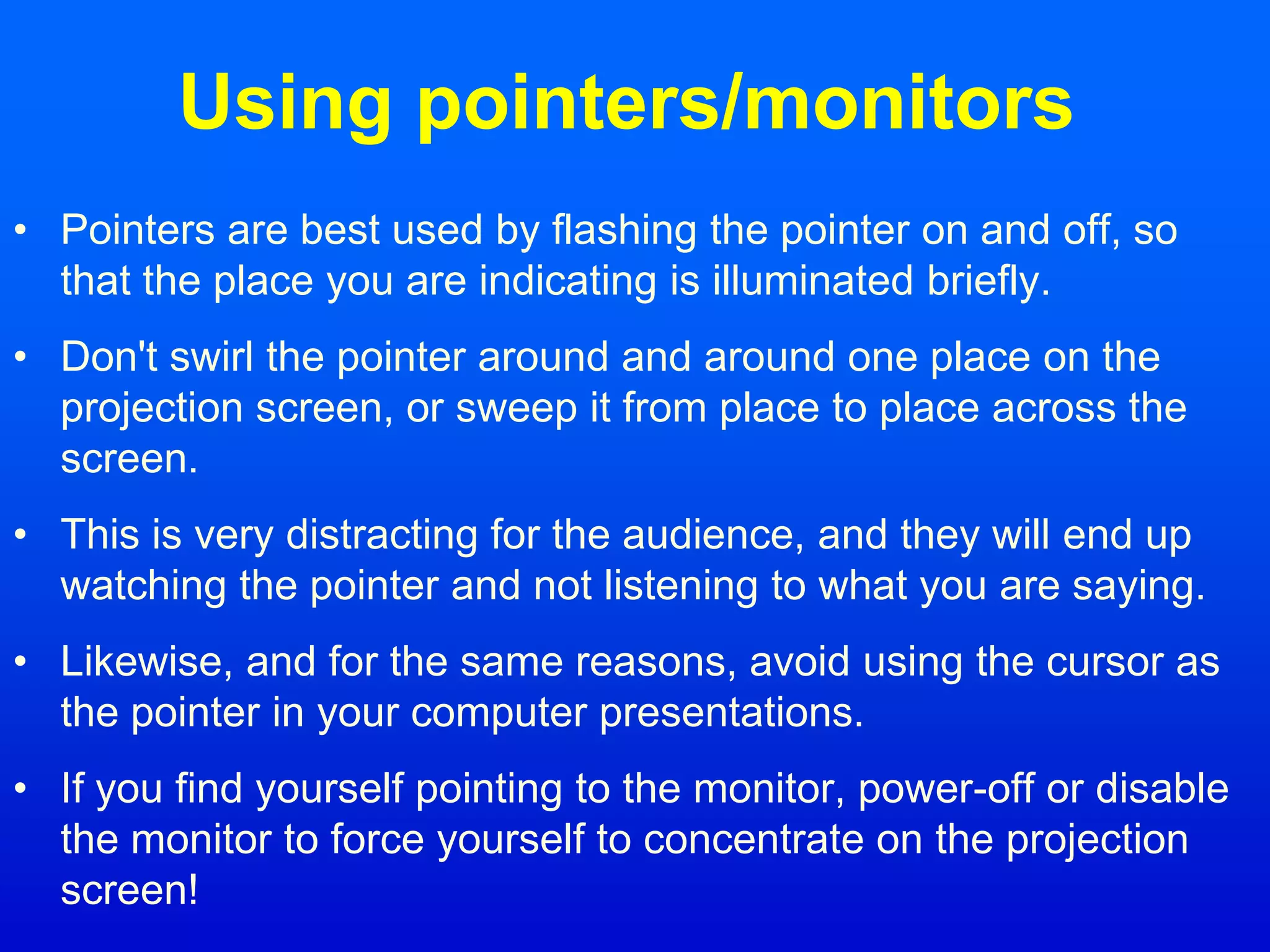 Using pointers/monitors

• Pointers are best used by flashing the pointer on and off, so that the place you are indicating is illuminated briefly.

• Don't swirl the pointer around and around one place on the projection screen, or sweep it from place to place across the screen.

• This is very distracting for the audience, and they will end up watching the pointer and not listening to what you are saying.

• Likewise, and for the same reasons, avoid using the cursor as the pointer in your computer presentations.

• If you find yourself pointing to the monitor, power-off or disable the monitor to force yourself to concentrate on the projection screen!